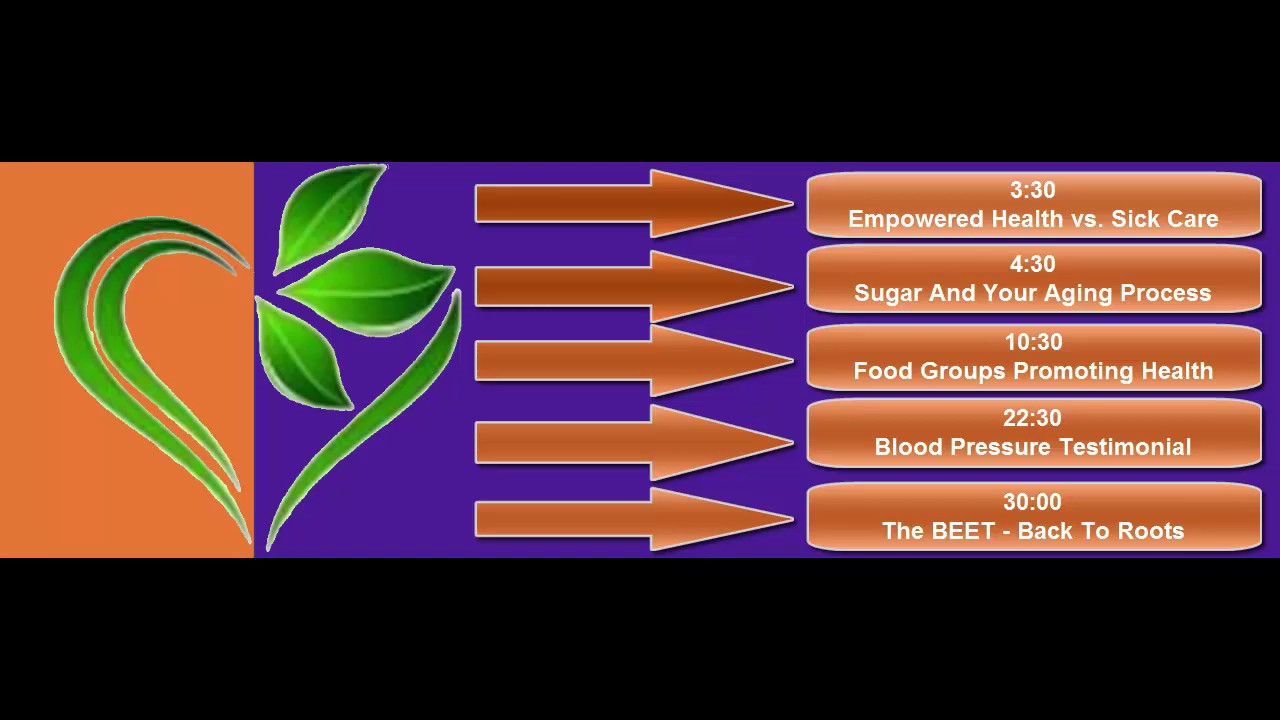 3:30
Empowered Health vs. Sick Care

4:30
Sugar And Your Aging Process

10:30
Food Groups Promoting Health

22:30
Blood Pressure Testimonial

30:00
The BEET - Back To Roots